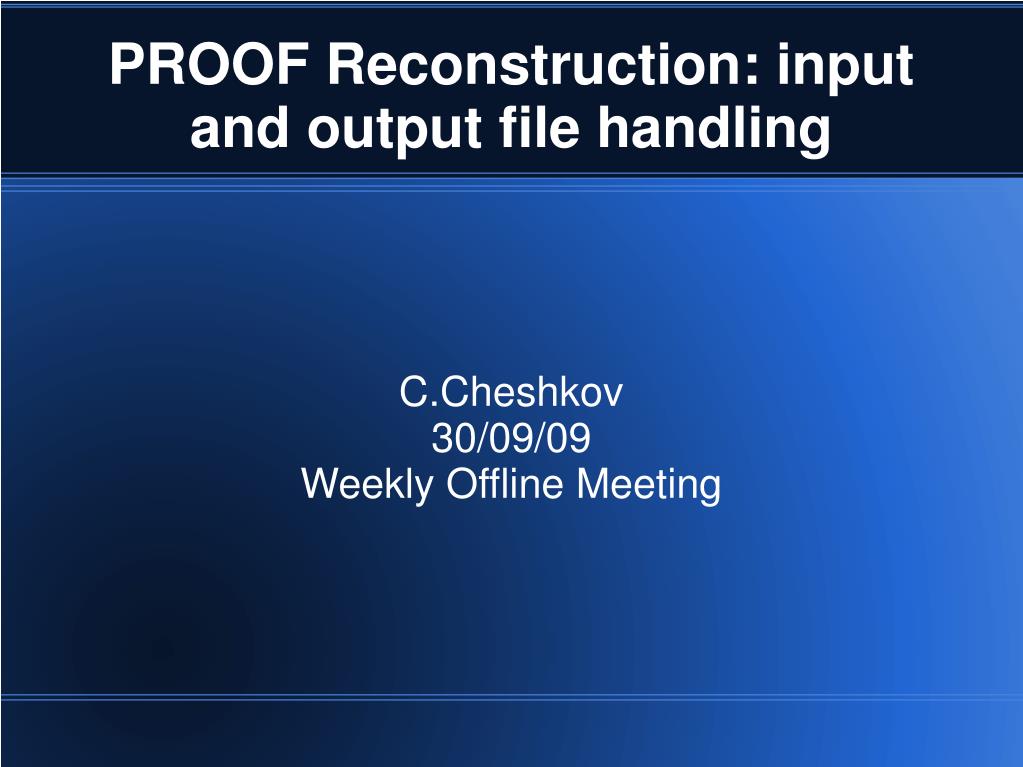 PROOF Reconstruction: input and output file handling

C.Cheshkov
30/09/09
Weekly Offline Meeting